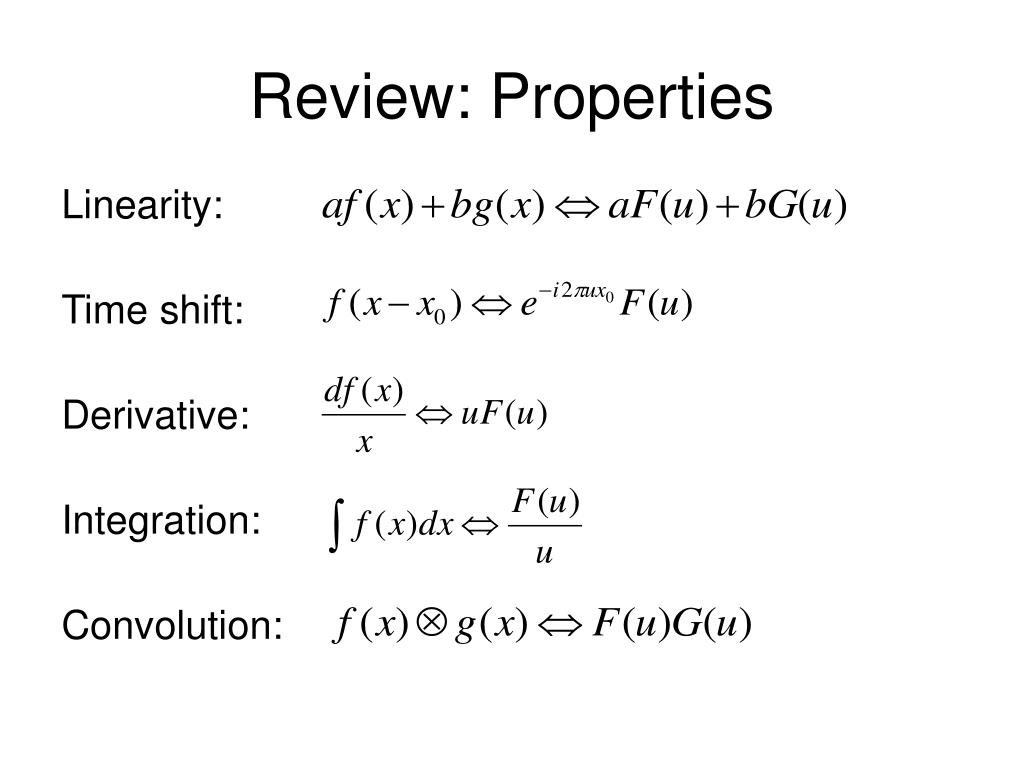 Review: Properties

Linearity: $af(x)+bg(x) \Leftrightarrow aF(u)+bG(u)$

Time shift: $f(x-x_0) \Leftrightarrow e^{-i2\pi ux_0}F(u)$

Derivative: $\frac{df(x)}{x} \Leftrightarrow uF(u)$

Integration: $\int f(x)dx \Leftrightarrow \frac{F(u)}{u}$

Convolution: $f(x) \otimes g(x) \Leftrightarrow F(u)G(u)$